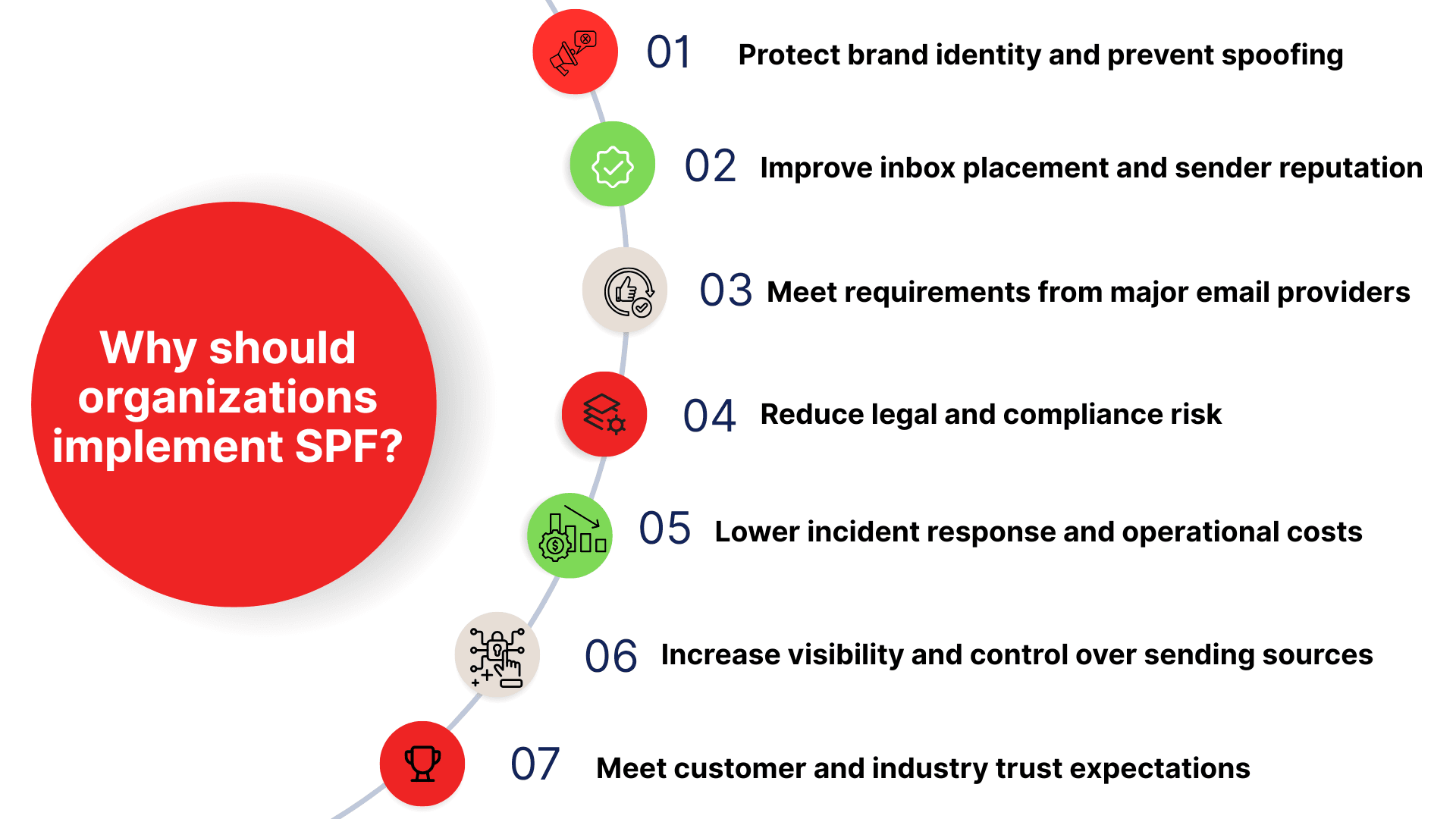 Why should organizations implement SPF?

01 Protect brand identity and prevent spoofing

02 Improve inbox placement and sender reputation

03 Meet requirements from major email providers

04 Reduce legal and compliance risk

05 Lower incident response and operational costs

06 Increase visibility and control over sending sources

07 Meet customer and industry trust expectations